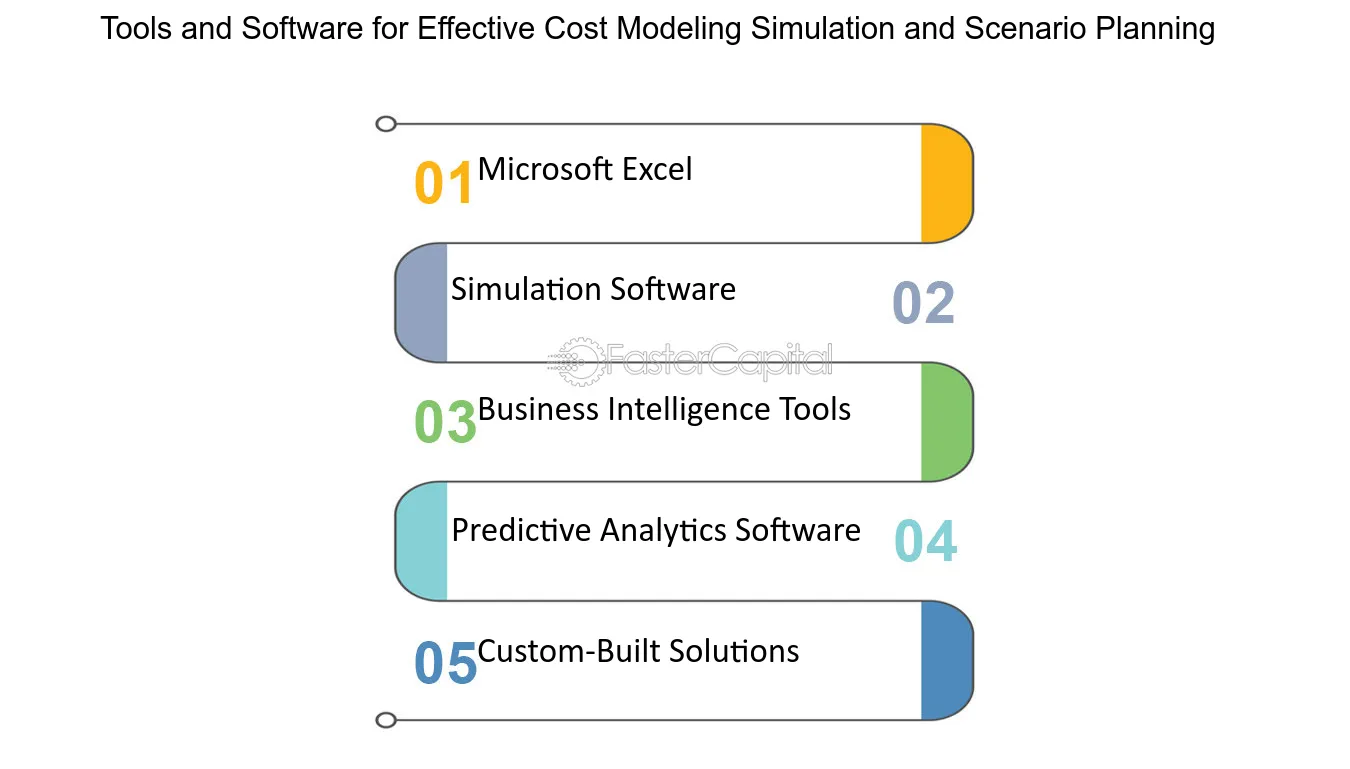 Tools and Software for Effective Cost Modeling Simulation and Scenario Planning

01 Microsoft Excel

Simulation Software 02

FasterCapital

03 Business Intelligence Tools

Predictive Analytics Software 04

05 Custom-Built Solutions